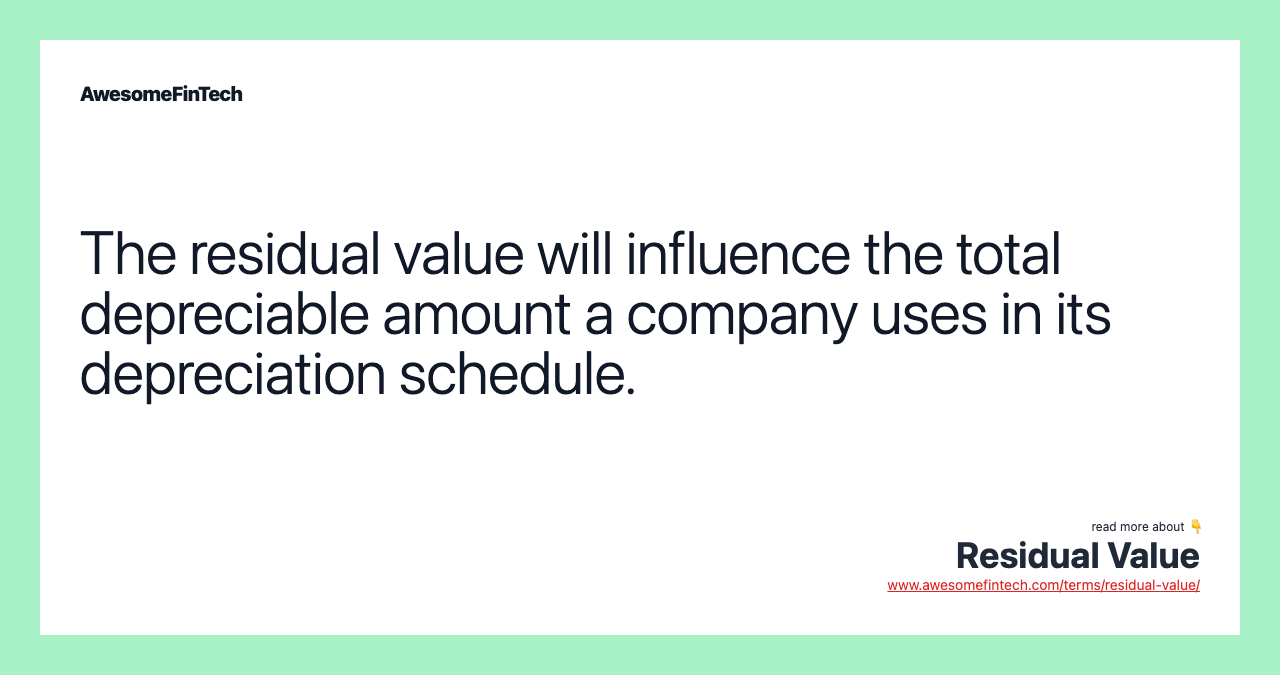 AwesomeFinTech

The residual value will influence the total depreciable amount a company uses in its depreciation schedule.

read more about 👇
Residual Value
www.awesomefintech.com/terms/residual-value/